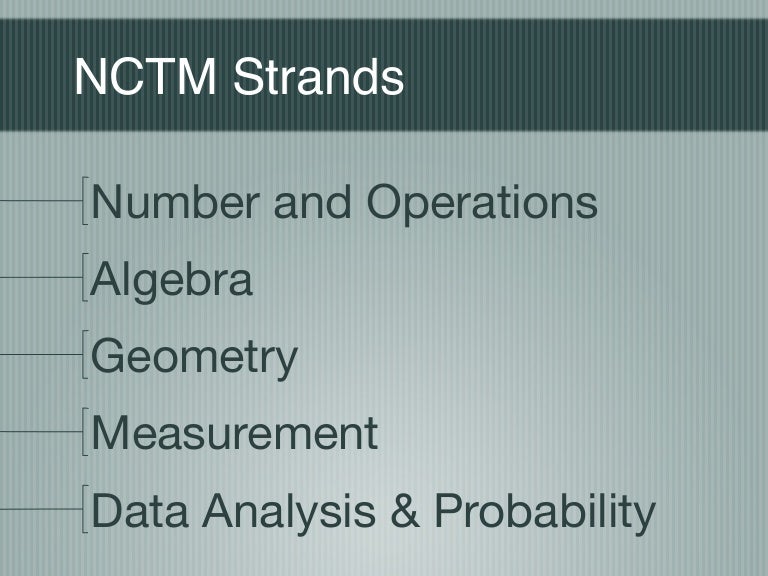 NCTM Strands

Number and Operations

Algebra

Geometry

Measurement

Data Analysis & Probability